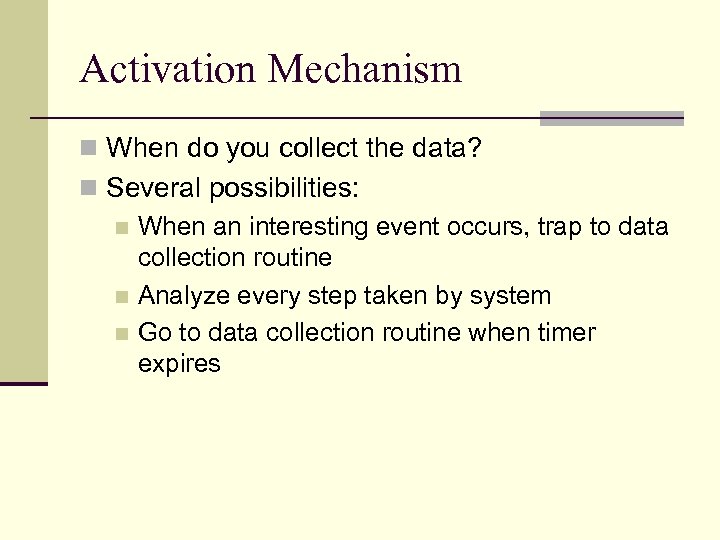 Activation Mechanism

When do you collect the data?

Several possibilities:

When an interesting event occurs, trap to data collection routine

Analyze every step taken by system

Go to data collection routine when timer expires